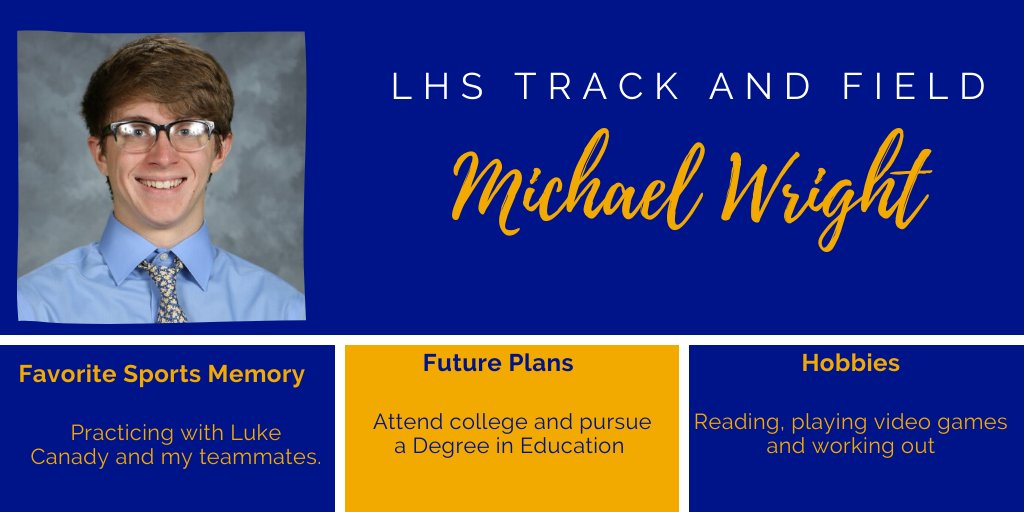 LHS TRACK AND FIELD

Michael Wright

Favorite Sports Memory

Practicing with Luke Canady and my teammates.

Future Plans

Attend college and pursue a Degree in Education

Hobbies

Reading, playing video games and working out